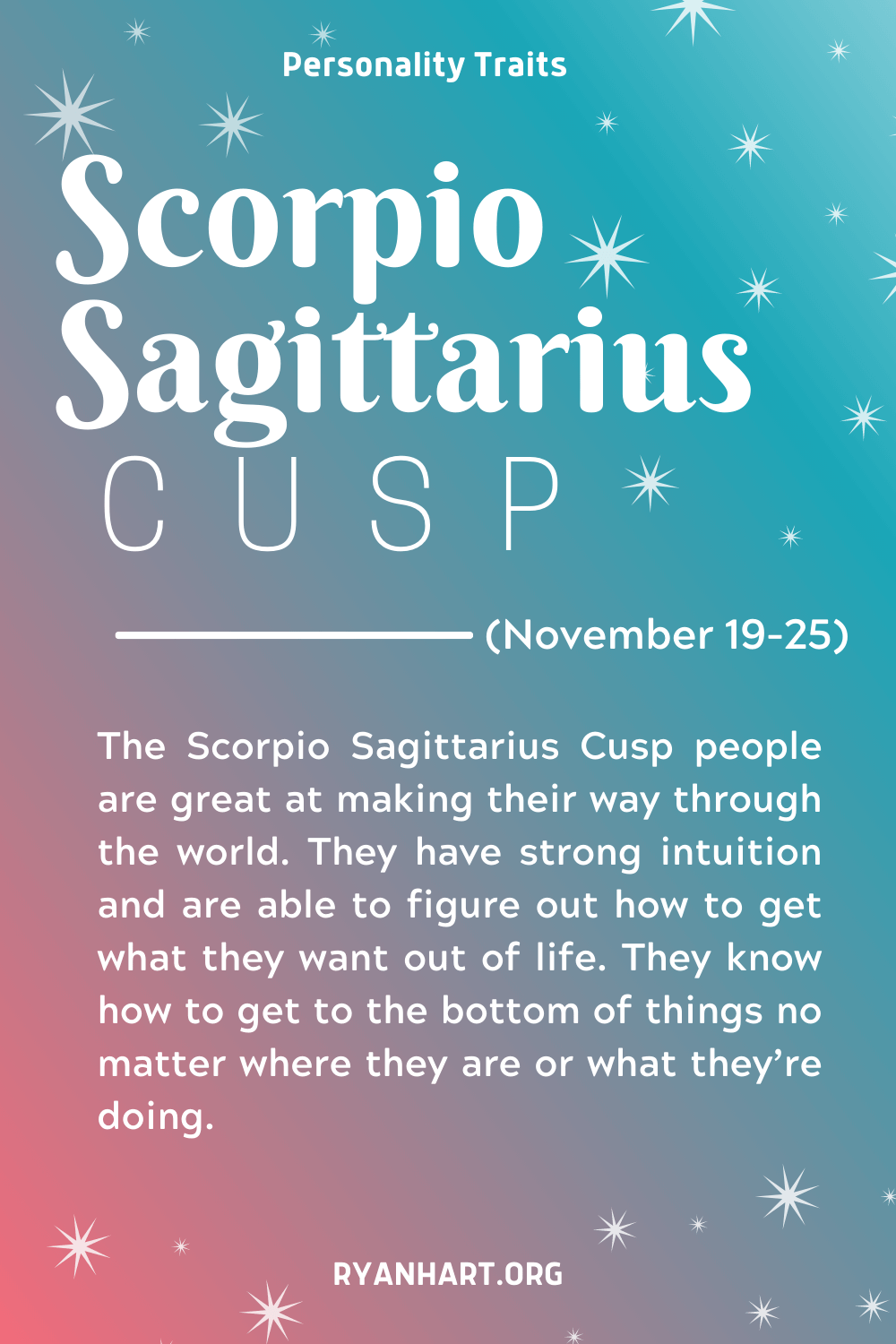 Personality Traits

Scorpio Sagittarius

CUSP

(November 19-25)

The Scorpio Sagittarius Cusp people are great at making their way through the world. They have strong intuition and are able to figure out how to get what they want out of life. They know how to get to the bottom of things no matter where they are or what they're doing.

RYANHART.ORG